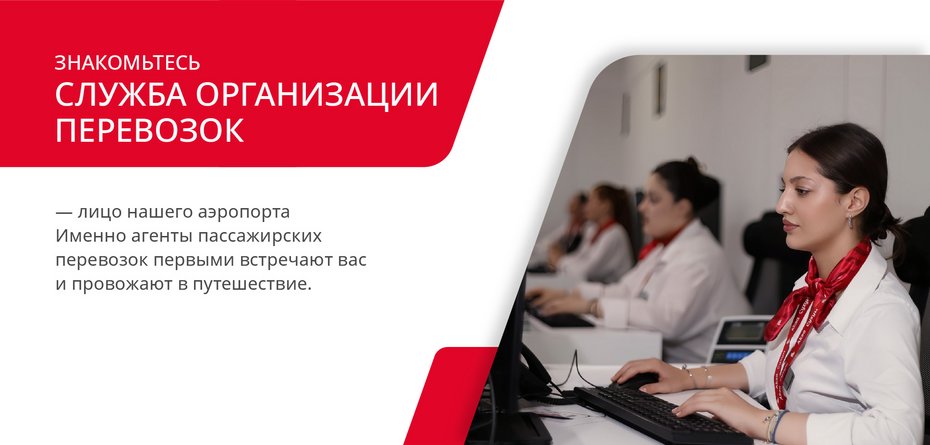 ЗНАКОМЬТЕСЬ
СЛУЖБА ОРГАНИЗАЦИИ ПЕРЕВОЗОК

— лицо нашего аэропорта
Именно агенты пассажирских перевозок первыми встречают вас и провожают в путешествие.